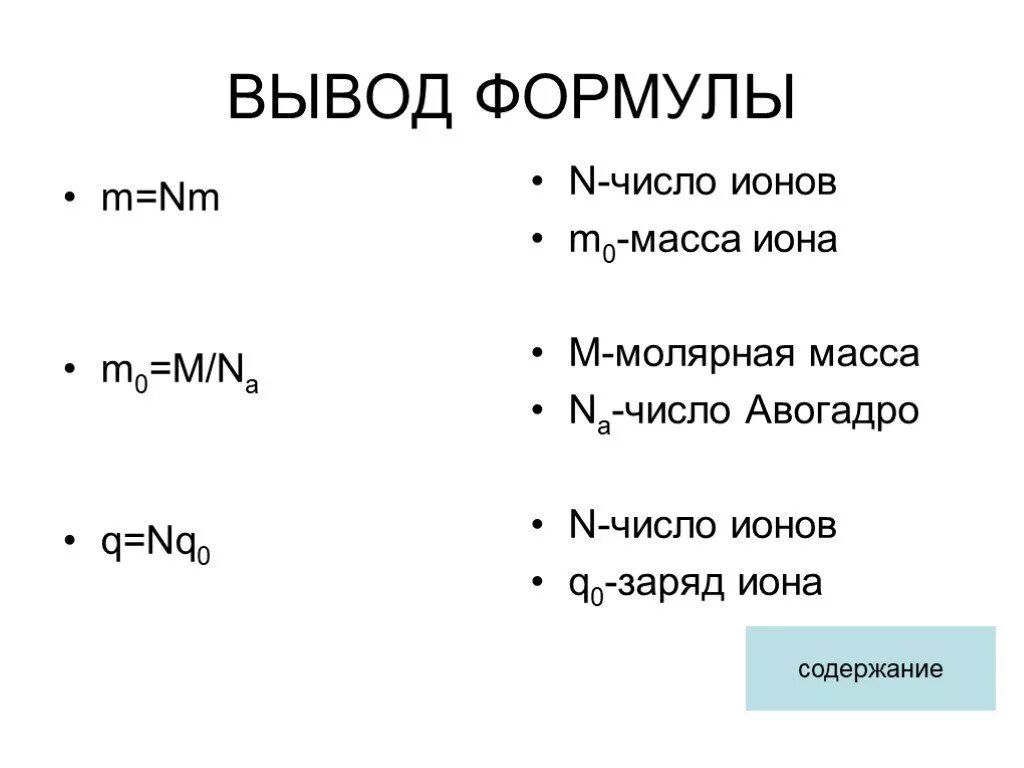 ВЫВОД ФОРМУЛЫ

• $m=Nm$

• $m_0=M/N_a$

• $q=Nq_0$

• N-число ионов
• $m_0$-масса иона

• M-молярная масса
• $N_a$-число Авогадро

• N-число ионов
• $q_0$-заряд иона

содержание